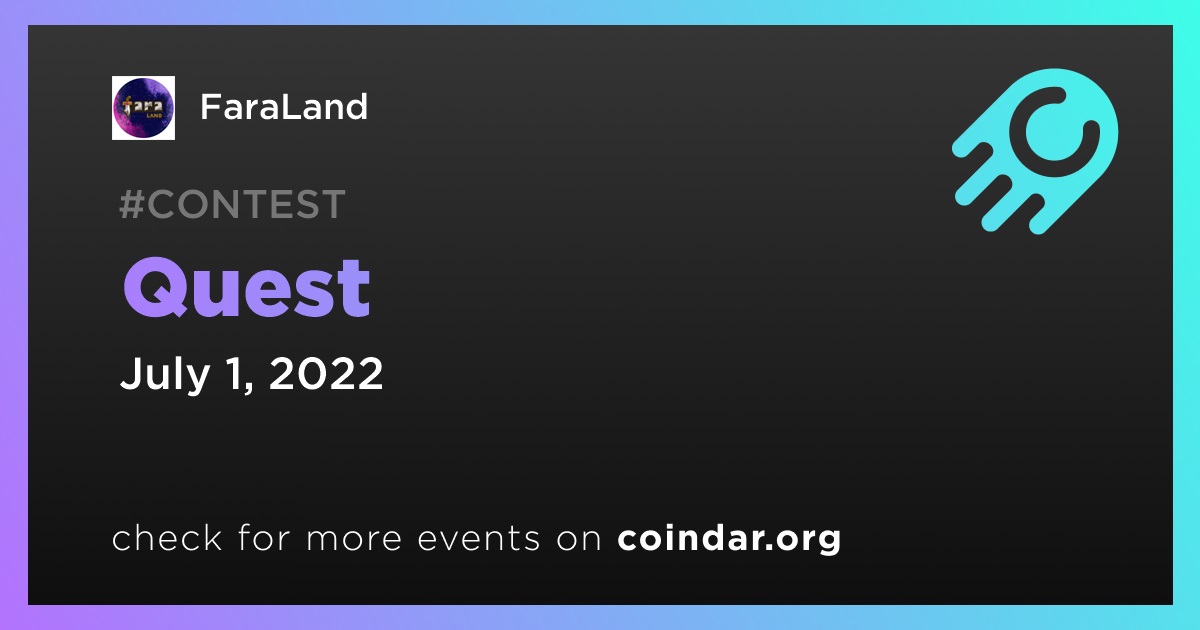 fara LAND

FaraLand

#CONTEST

Quest

July 1, 2022

check for more events on coindar.org